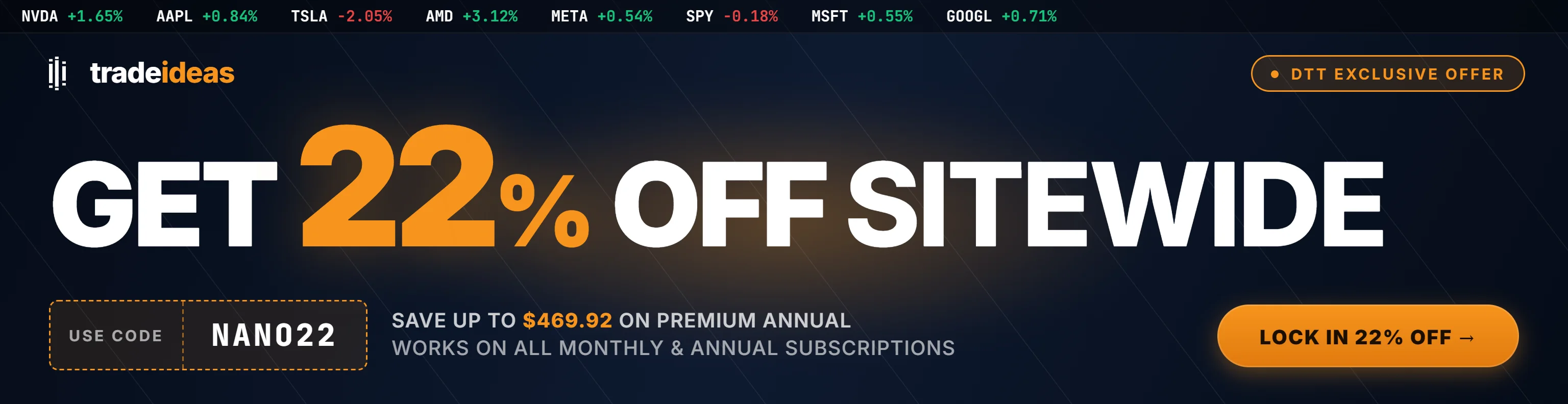 NVDA +1.65% AAPL +0.84% TSLA -2.05% AMD +3.12% META +0.54% SPY -0.18% MSFT +0.55% GOOGL +0.71%

tradeideas

DTT EXCLUSIVE OFFER

GET 22% OFF SITEWIDE

USE CODE NANO22

SAVE UP TO $469.92 ON PREMIUM ANNUAL
WORKS ON ALL MONTHLY & ANNUAL SUBSCRIPTIONS

LOCK IN 22% OFF →